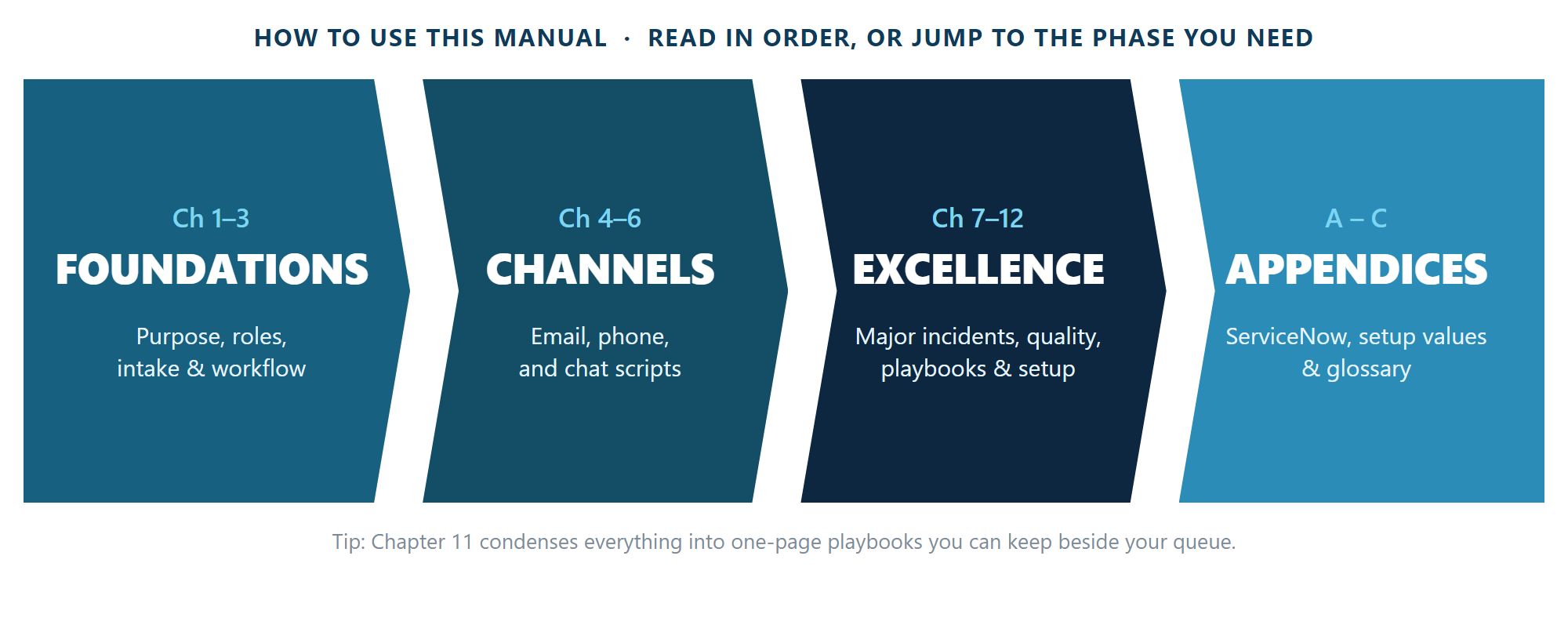 HOW TO USE THIS MANUAL · READ IN ORDER, OR JUMP TO THE PHASE YOU NEED

Ch 1–3
FOUNDATIONS
Purpose, roles, intake & workflow

Ch 4–6
CHANNELS
Email, phone, and chat scripts

Ch 7–12
EXCELLENCE
Major incidents, quality, playbooks & setup

A – C
APPENDICES
ServiceNow, setup values & glossary

Tip: Chapter 11 condenses everything into one-page playbooks you can keep beside your queue.